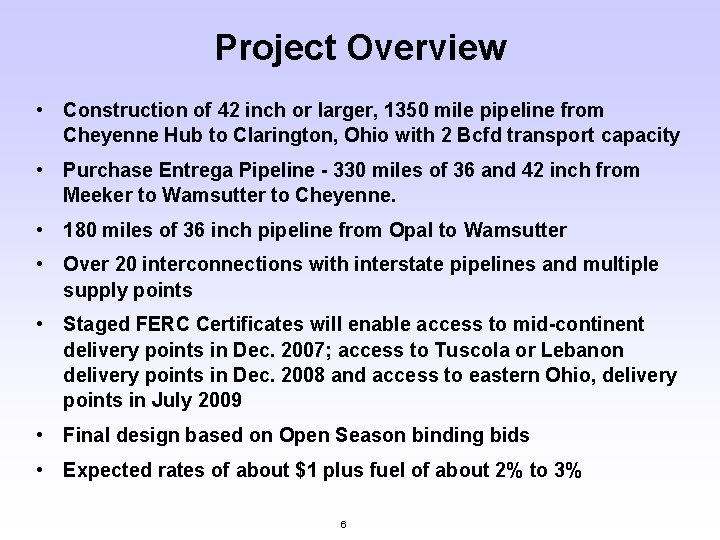 Project Overview

• Construction of 42 inch or larger, 1350 mile pipeline from Cheyenne Hub to Clarington, Ohio with 2 Bcfd transport capacity

• Purchase Entrega Pipeline - 330 miles of 36 and 42 inch from Meeker to Wamsutter to Cheyenne.

• 180 miles of 36 inch pipeline from Opal to Wamsutter

• Over 20 interconnections with interstate pipelines and multiple supply points

• Staged FERC Certificates will enable access to mid-continent delivery points in Dec. 2007; access to Tuscola or Lebanon delivery points in Dec. 2008 and access to eastern Ohio, delivery points in July 2009

• Final design based on Open Season binding bids

• Expected rates of about \$1 plus fuel of about 2% to 3%

6